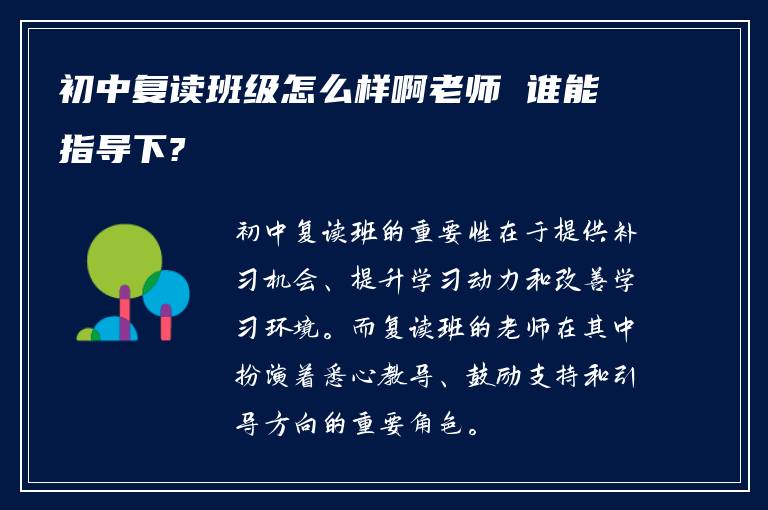 初中复读班级怎么样啊老师 谁能指导下?

初中复读班的重要性在于提供补习机会、提升学习动力和改善学习环境。而复读班的老师在其中扮演着悉心教导、鼓励支持和引导方向的重要角色。